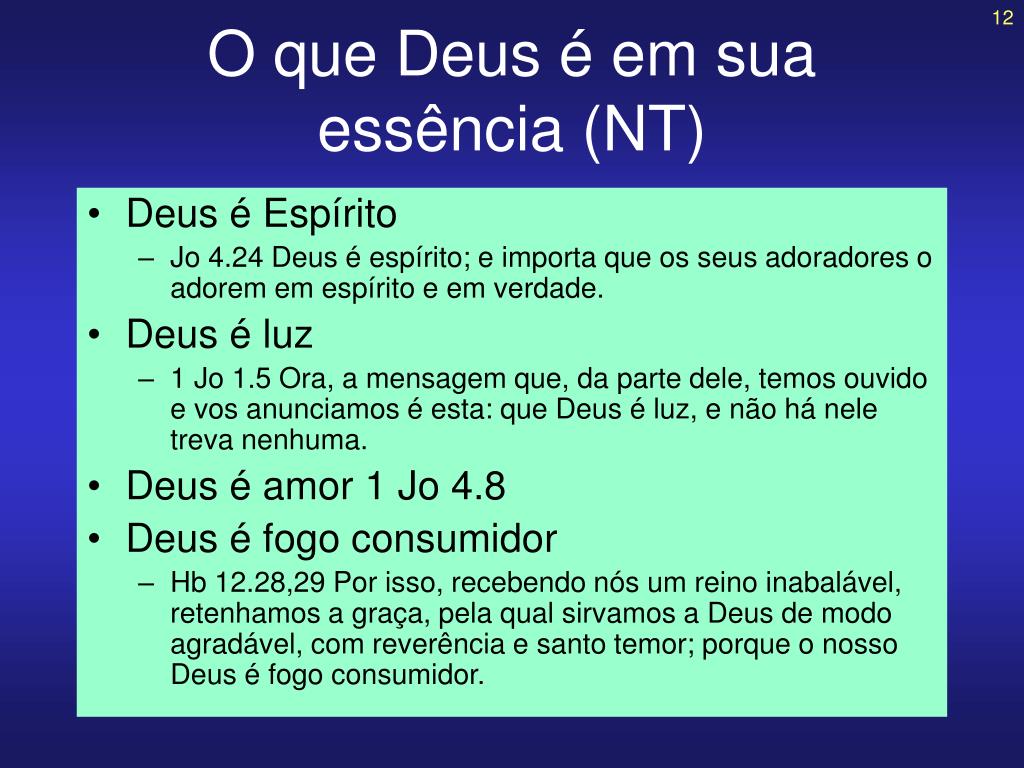 12

O que Deus é em sua essência (NT)

• Deus é Espírito
– Jo 4.24 Deus é espírito; e importa que os seus adoradores o adorem em espírito e em verdade.
• Deus é luz
– 1 Jo 1.5 Ora, a mensagem que, da parte dele, temos ouvido e vos anunciamos é esta: que Deus é luz, e não há nele treva nenhuma.
• Deus é amor 1 Jo 4.8
• Deus é fogo consumidor
– Hb 12.28,29 Por isso, recebendo nós um reino inabalável, retenhamos a graça, pela qual sirvamos a Deus de modo agradável, com reverência e santo temor; porque o nosso Deus é fogo consumidor.